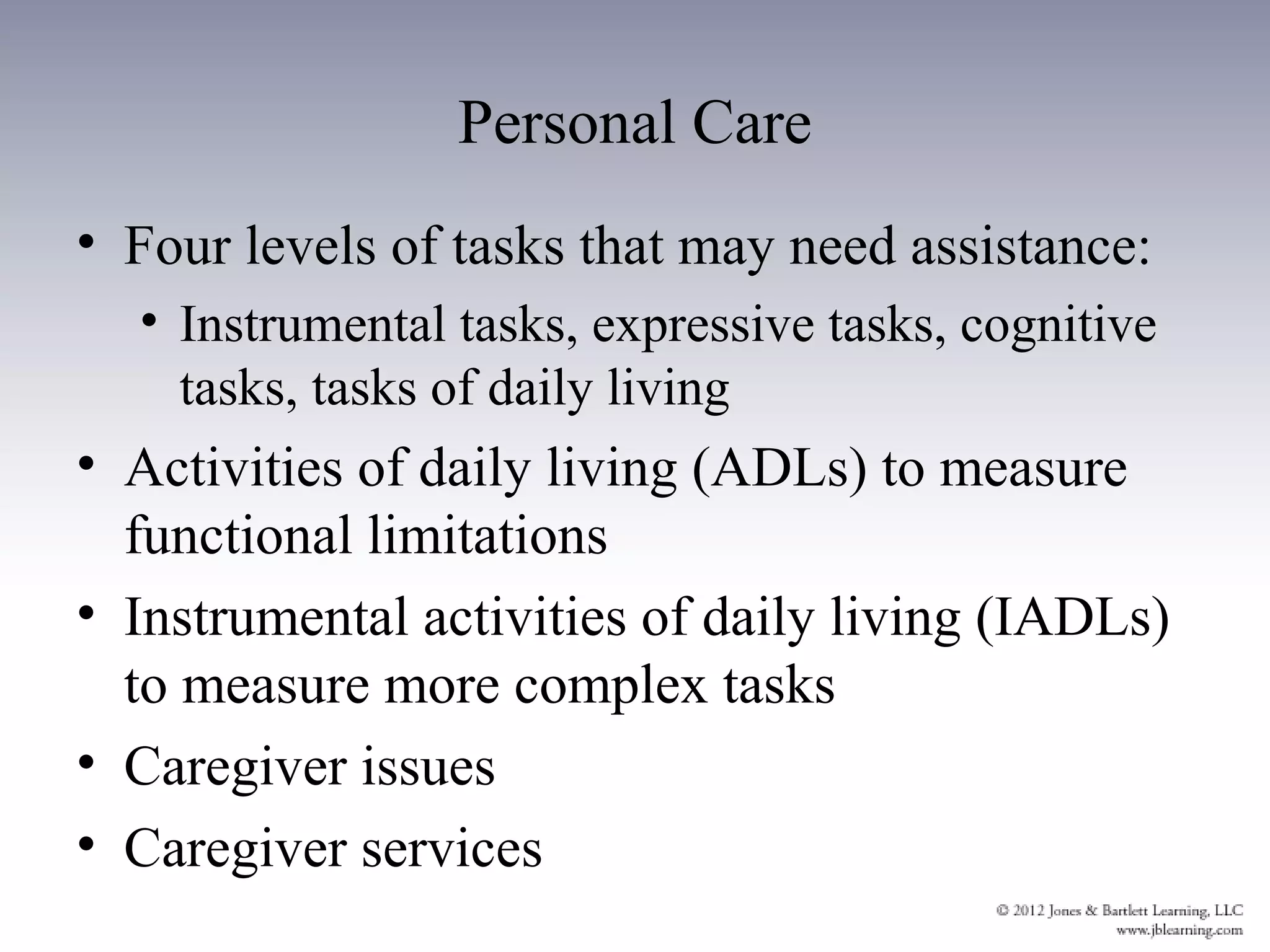 Personal Care

• Four levels of tasks that may need assistance:
 • Instrumental tasks, expressive tasks, cognitive tasks, tasks of daily living
• Activities of daily living (ADLs) to measure functional limitations
• Instrumental activities of daily living (IADLs) to measure more complex tasks
• Caregiver issues
• Caregiver services

© 2012 Jones & Bartlett Learning, LLC
www.jblearning.com